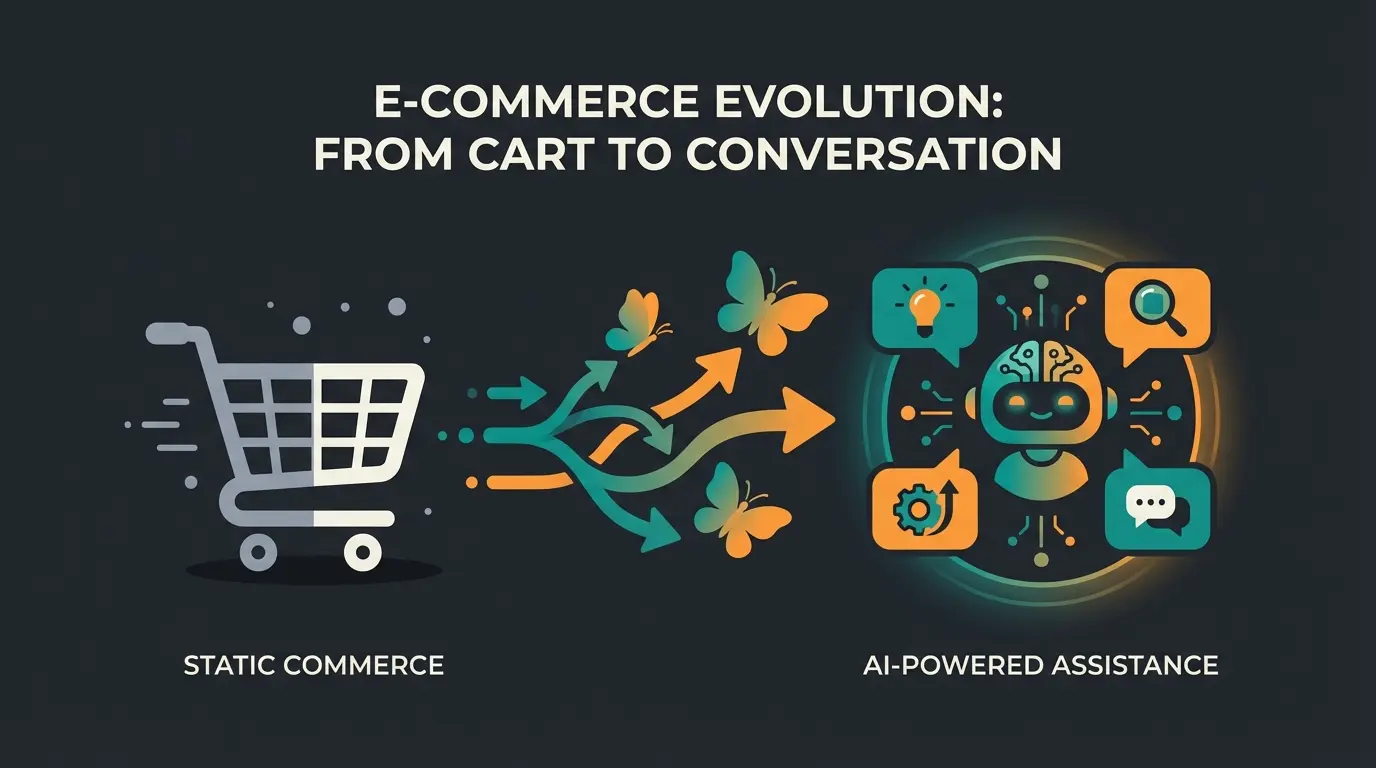 E-COMMERCE EVOLUTION:
FROM CART TO CONVERSATION

STATIC COMMERCE

AI-POWERED ASSISTANCE